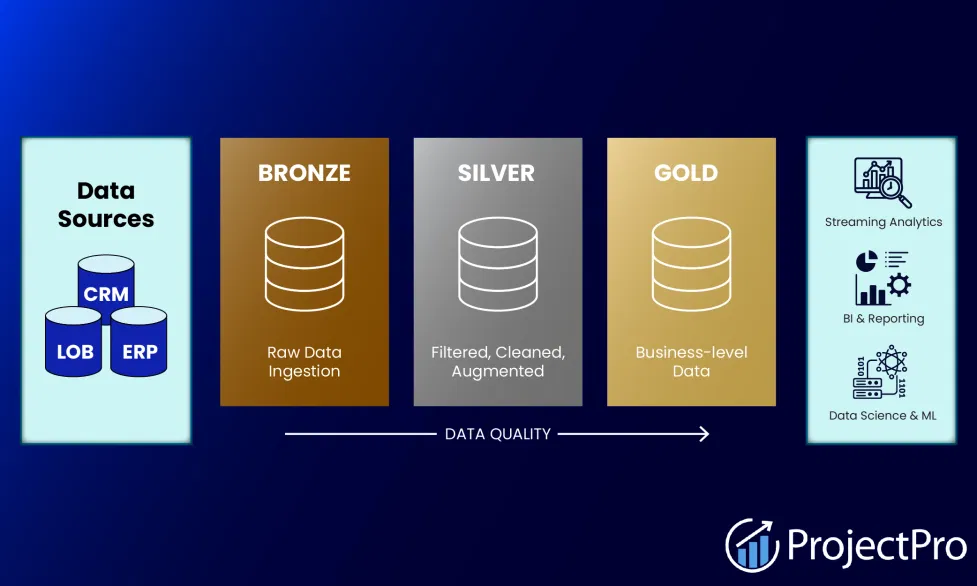 Data Sources

CRM

LOB

ERP

BRONZE

Raw Data Ingestion

SILVER

Filtered, Cleaned, Augmented

GOLD

Business-level Data

DATA QUALITY

Streaming Analytics

BI & Reporting

0101

1101

Data Science & ML

ProjectPro